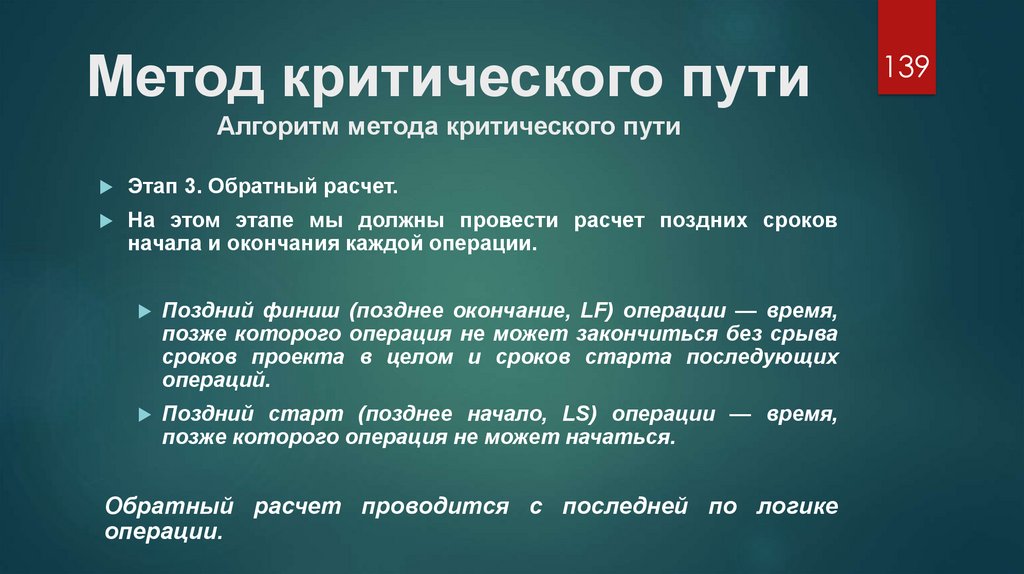 Метод критического пути

139

Алгоритм метода критического пути

Этап 3. Обратный расчет.

На этом этапе мы должны провести расчет поздних сроков начала и окончания каждой операции.

Поздний финиш (позднее окончание, LF) операции — время, позже которого операция не может закончиться без срыва сроков проекта в целом и сроков старта последующих операций.

Поздний старт (позднее начало, LS) операции — время, позже которого операция не может начаться.

Обратный расчет проводится с последней по логике операции.